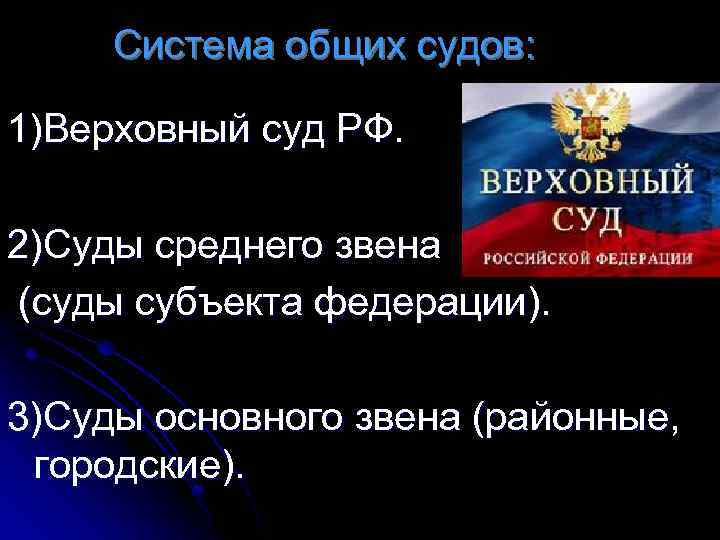 Система общих судов:

1)Верховный суд РФ.

ВЕРХОВНЫЙ СУД РОССИЙСКОЙ ФЕДЕРАЦИИ

2)Суды среднего звена (суды субъекта федерации).

3)Суды основного звена (районные, городские).